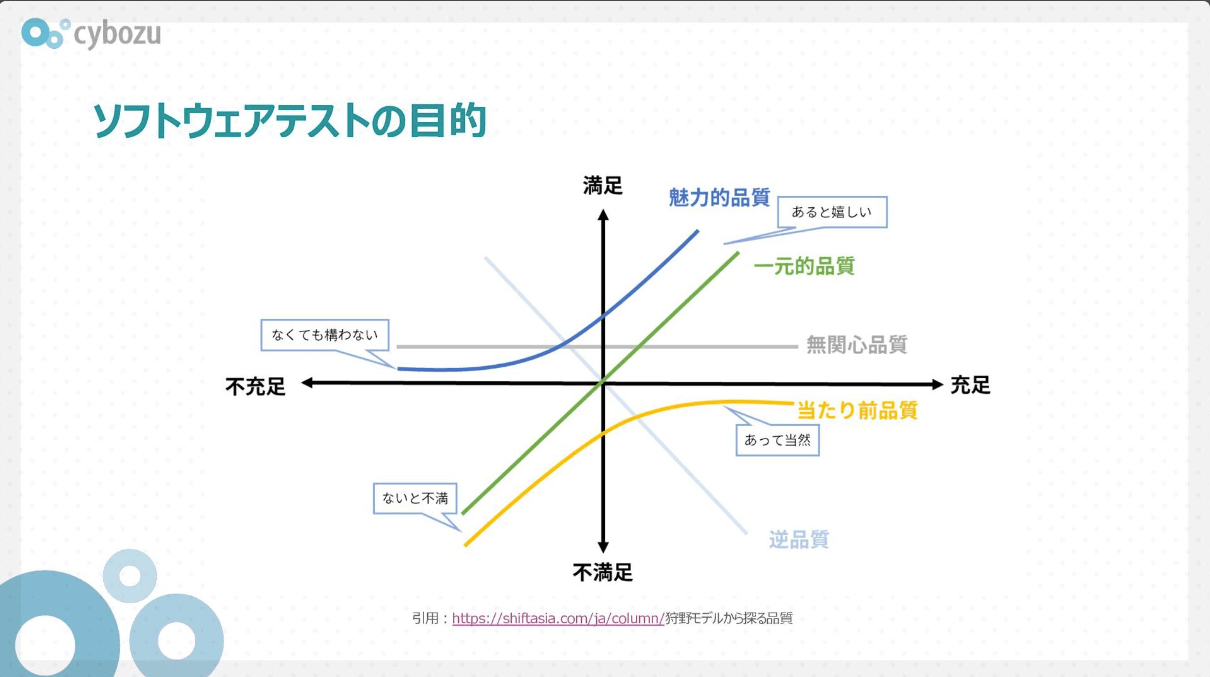 cybozu

ソフトウェアテストの目的

満足
魅力的品質
あると嬉しい
一元的品質
なくても構わない
無関心品質
不充足
充足
当たり前品質
あって当然
ないと不満
逆品質
不満足

引用：https://shiftasia.com/ja/column/狩野モデルから探る品質